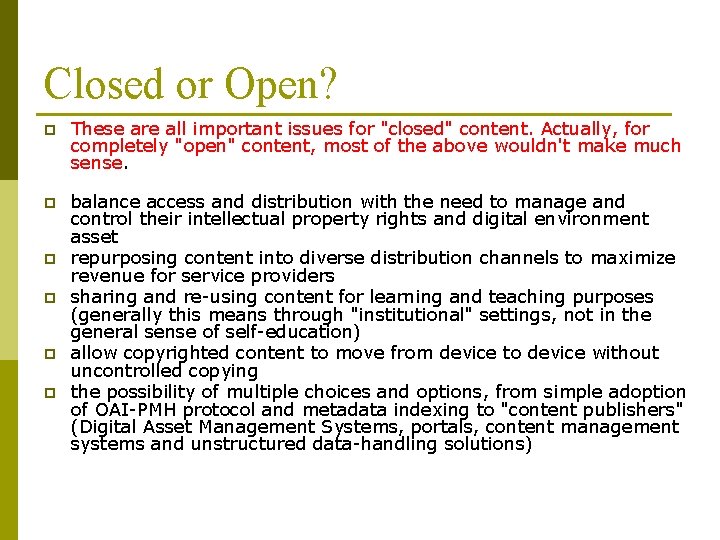 Closed or Open?

- These are all important issues for "closed" content. Actually, for completely "open" content, most of the above wouldn't make much sense.

- balance access and distribution with the need to manage and control their intellectual property rights and digital environment asset
- repurposing content into diverse distribution channels to maximize revenue for service providers
- sharing and re-using content for learning and teaching purposes (generally this means through "institutional" settings, not in the general sense of self-education)
- allow copyrighted content to move from device to device without uncontrolled copying
- the possibility of multiple choices and options, from simple adoption of OAI-PMH protocol and metadata indexing to "content publishers" (Digital Asset Management Systems, portals, content management systems and unstructured data-handling solutions)